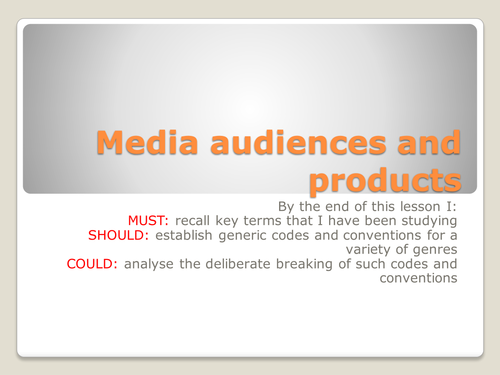 Media audiences and products

By the end of this lesson I:
MUST: recall key terms that I have been studying
SHOULD: establish generic codes and conventions for a variety of genres
COULD: analyse the deliberate breaking of such codes and conventions